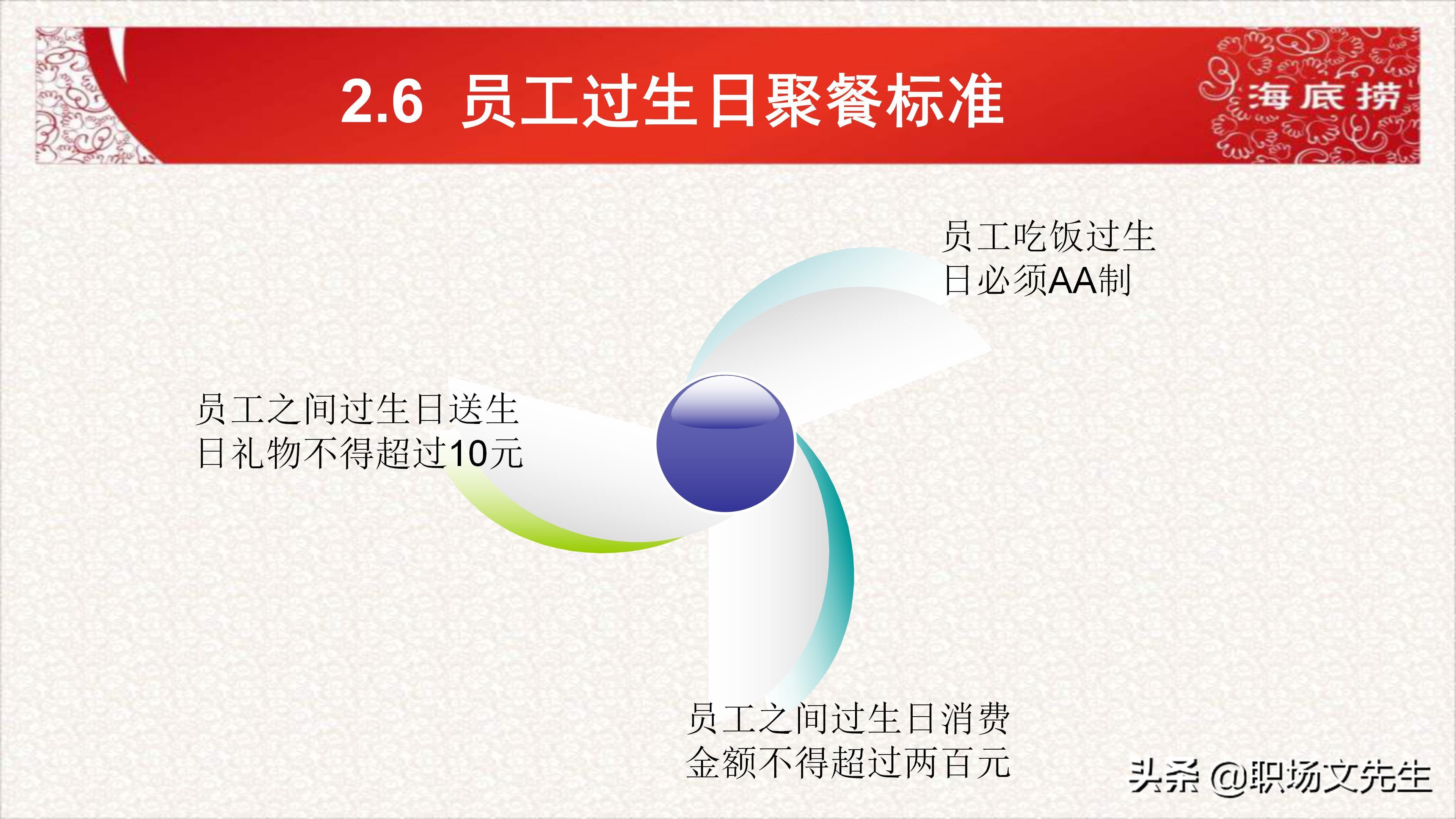 2.6 员工过生日聚餐标准

海底捞

员工吃饭过生日必须AA制

员工之间过生日送生日礼物不得超过10元

员工之间过生日消费金额不得超过两百元

头条 @职场文先生